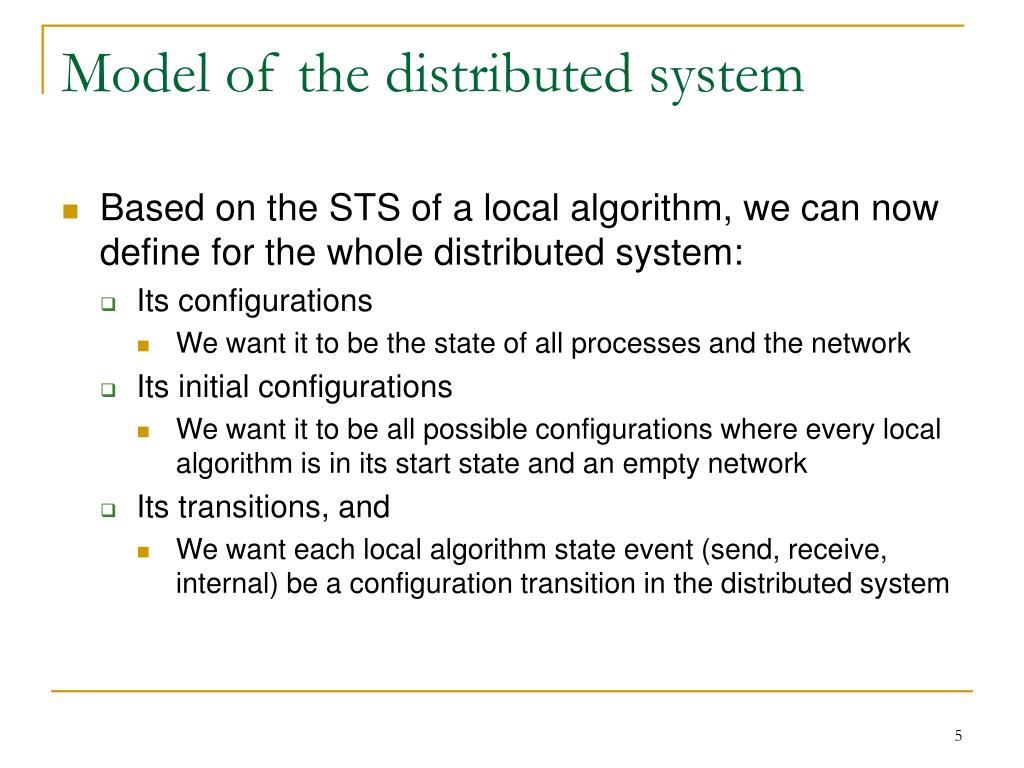 Model of the distributed system

Based on the STS of a local algorithm, we can now define for the whole distributed system:

Its configurations

We want it to be the state of all processes and the network

Its initial configurations

We want it to be all possible configurations where every local algorithm is in its start state and an empty network

Its transitions, and

We want each local algorithm state event (send, receive, internal) be a configuration transition in the distributed system

5